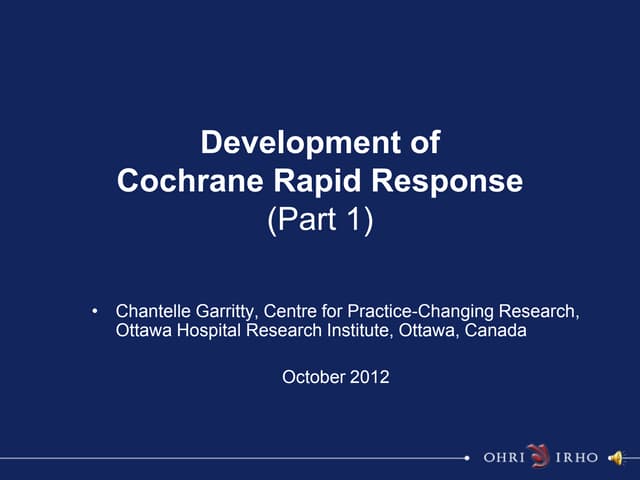 Development of
Cochrane Rapid Response
(Part 1)

• Chantelle Garritty, Centre for Practice-Changing Research, Ottawa Hospital Research Institute, Ottawa, Canada

October 2012

OHRI IRHO